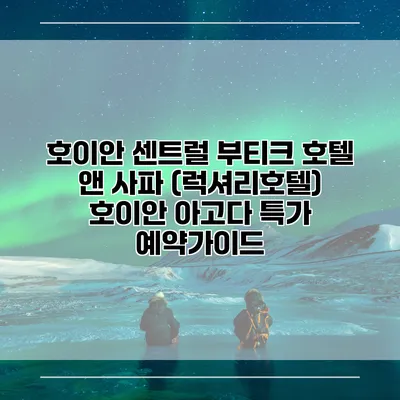 호이안 센트럴 부티크 호텔 앤 사파 (럭셔리호텔) 호이안 아고다 특가 예약가이드